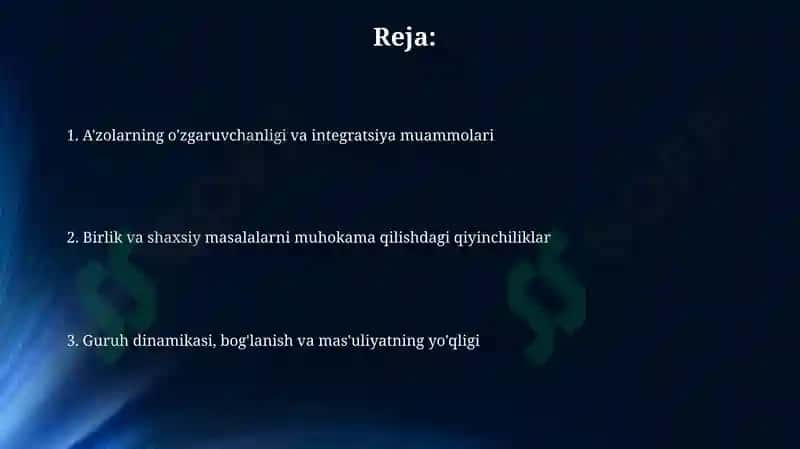 Reja:

1. A'zolarning o'zgaruvchanligi va integratsiya muammolari

2. Birlik va shaxsiy masalalarni muhokama qilishdagi qiyinchiliklar

3. Guruh dinamikasi, bog'lanish va mas'uliyatning yo'qligi